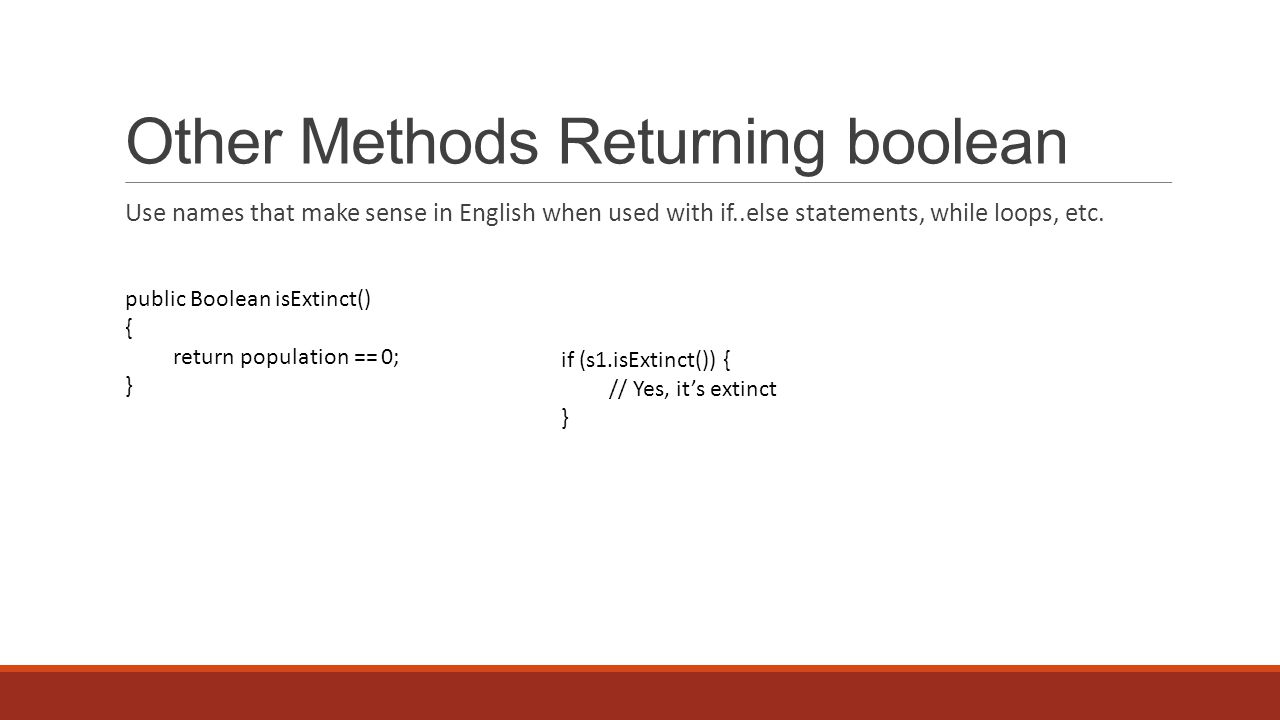 Other Methods Returning boolean

Use names that make sense in English when used with if..else statements, while loops, etc.

public Boolean isExtinct()
{
return population == 0;
}

if (s1.isExtinct()) {
// Yes, it's extinct
}